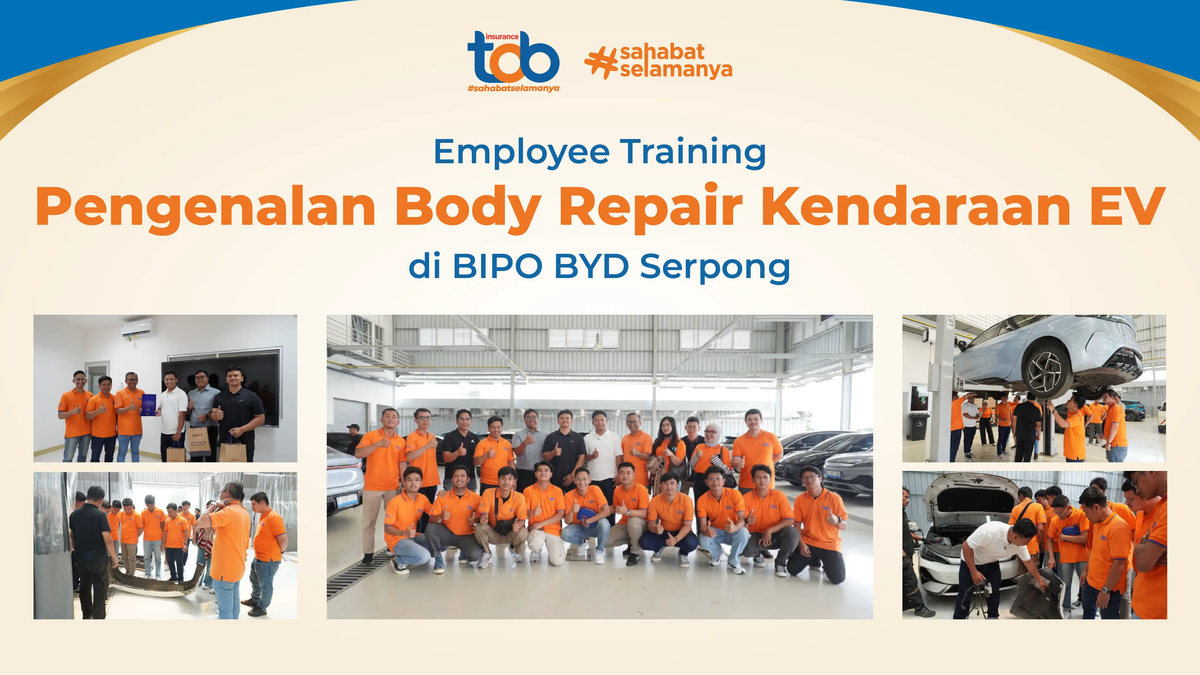 insurance tob
#sahabatselamanya

#sahabat selamanya

Employee Training
Pengenalan Body Repair Kendaraan EV
di BIPO BYD Serpong